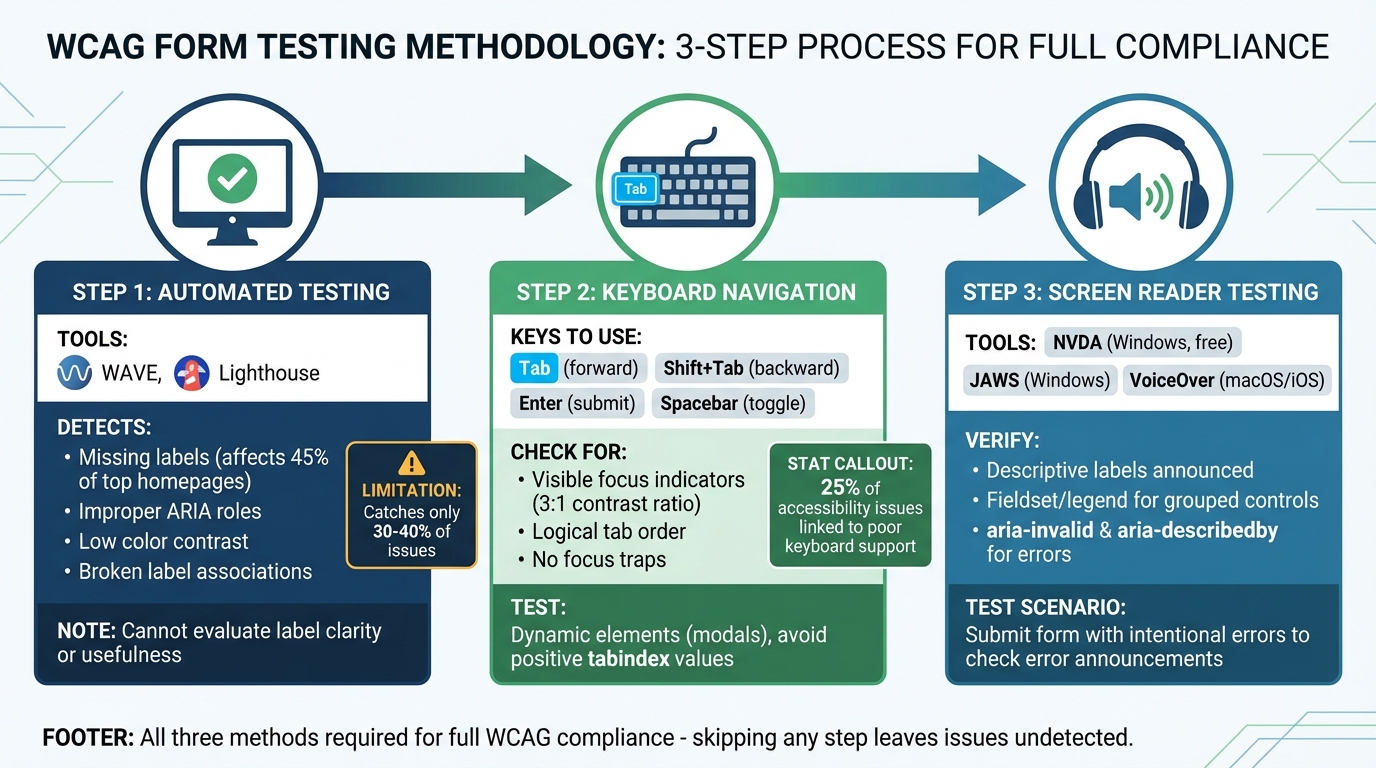 WCAG FORM TESTING METHODOLOGY: 3-STEP PROCESS FOR FULL COMPLIANCE

Tab

STEP 1: AUTOMATED TESTING

TOOLS:
WAVE, Lighthouse

DETECTS:
• Missing labels (affects 45% of top homepages)
• Improper ARIA roles
• Low color contrast
• Broken label associations

LIMITATION:
Catches only 30-40% of issues

NOTE: Cannot evaluate label clarity or usefulness

STEP 2: KEYBOARD NAVIGATION

KEYS TO USE:
Tab (forward) Shift+Tab (backward)
Enter (submit) Spacebar (toggle)

CHECK FOR:
• Visible focus indicators (3:1 contrast ratio)
• Logical tab order
• No focus traps

STAT CALLOUT:
25% of accessibility issues linked to poor keyboard support

TEST:
Dynamic elements (modals), avoid positive tabindex values

STEP 3: SCREEN READER TESTING

TOOLS: NVDA (Windows, free)
JAWS (Windows) VoiceOver (macOS/iOS)

VERIFY:
• Descriptive labels announced
• Fieldset/legend for grouped controls
• aria-invalid & aria-describedby for errors

TEST SCENARIO:
Submit form with intentional errors to check error announcements

FOOTER: All three methods required for full WCAG compliance - skipping any step leaves issues undetected.